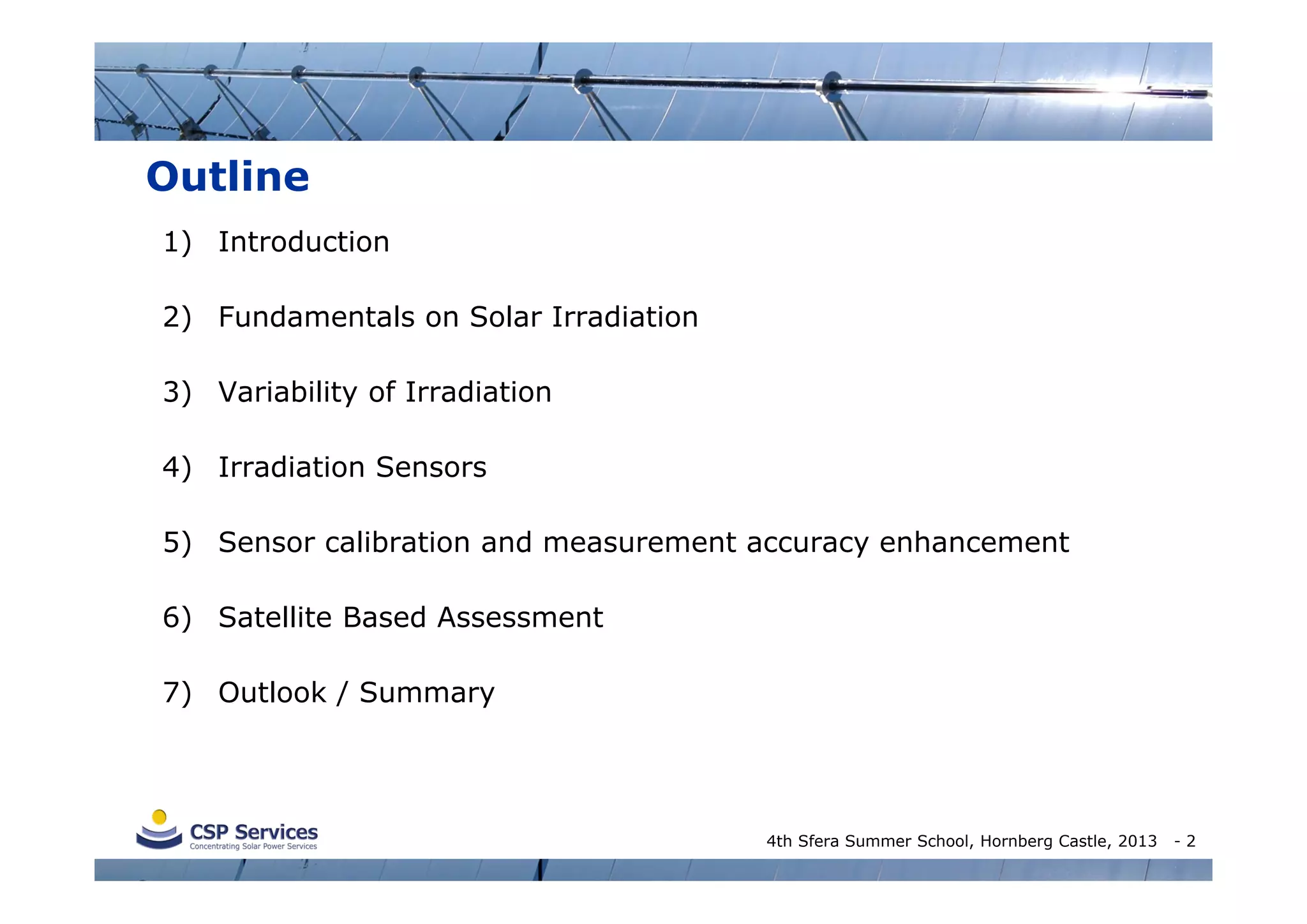 Outline

1) Introduction

2) Fundamentals on Solar Irradiation

3) Variability of Irradiation

4) Irradiation Sensors

5) Sensor calibration and measurement accuracy enhancement

6) Satellite Based Assessment

7) Outlook / Summary

CSP Services
Concentrating Solar Power Services

4th Sfera Summer School, Hornberg Castle, 2013 - 2